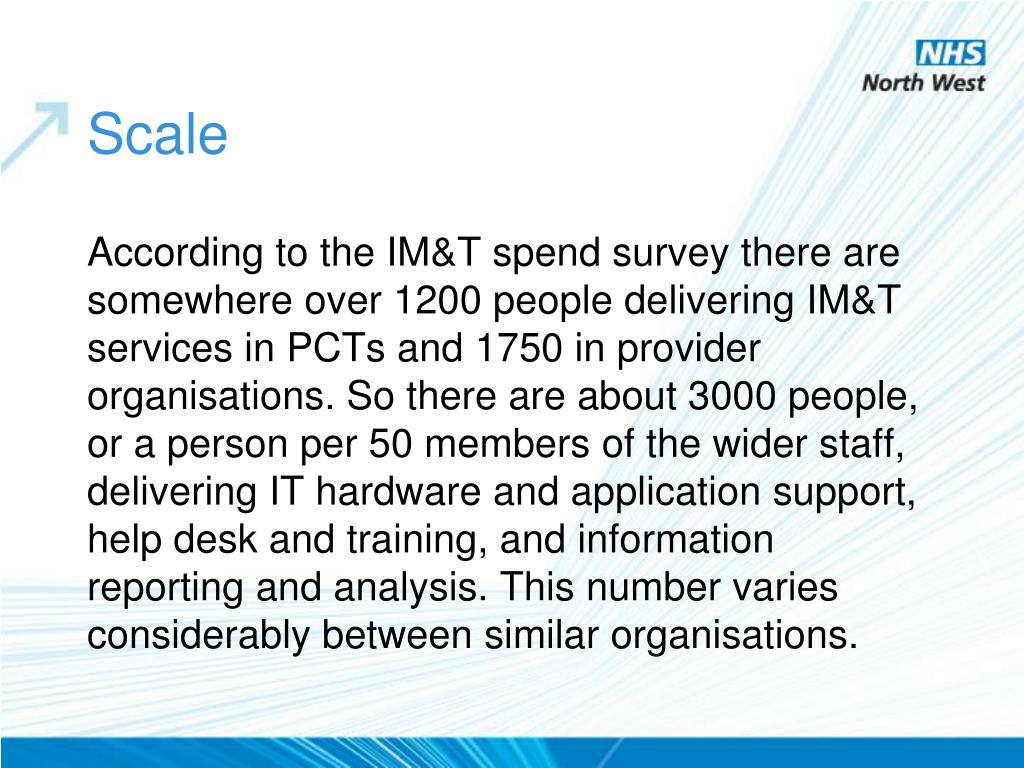 NHS
North West

Scale

According to the IM&T spend survey there are somewhere over 1200 people delivering IM&T services in PCTs and 1750 in provider organisations. So there are about 3000 people, or a person per 50 members of the wider staff, delivering IT hardware and application support, help desk and training, and information reporting and analysis. This number varies considerably between similar organisations.